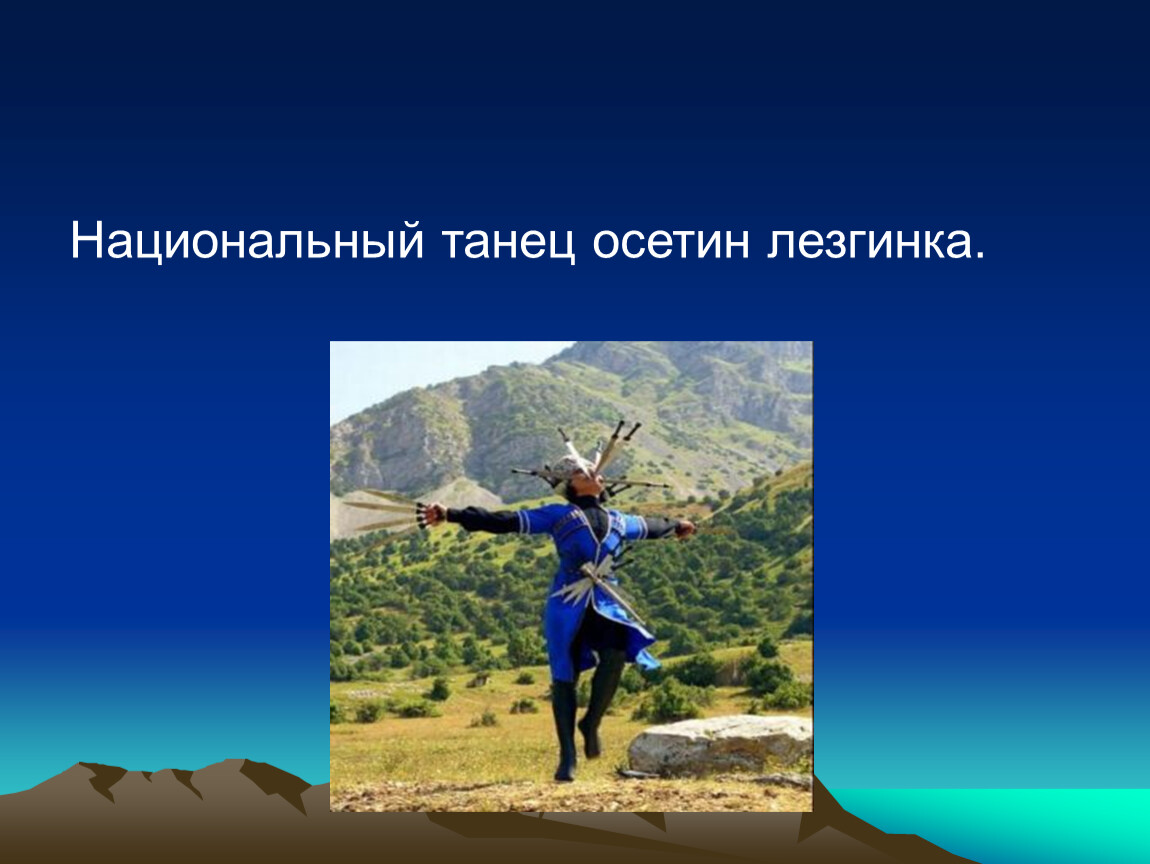 Национальный танец осетин лезгинка.